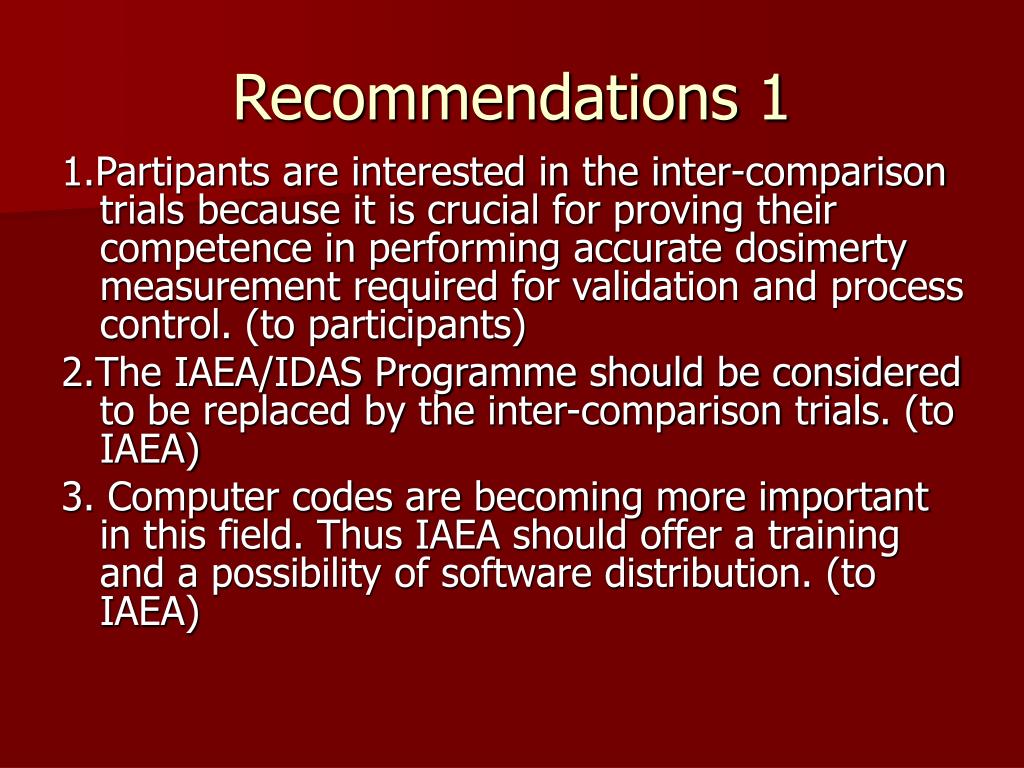 Recommendations 1

1.Partipants are interested in the inter-comparison trials because it is crucial for proving their competence in performing accurate dosimerty measurement required for validation and process control. (to participants)

2.The IAEA/IDAS Programme should be considered to be replaced by the inter-comparison trials. (to IAEA)

3. Computer codes are becoming more important in this field. Thus IAEA should offer a training and a possibility of software distribution. (to IAEA)